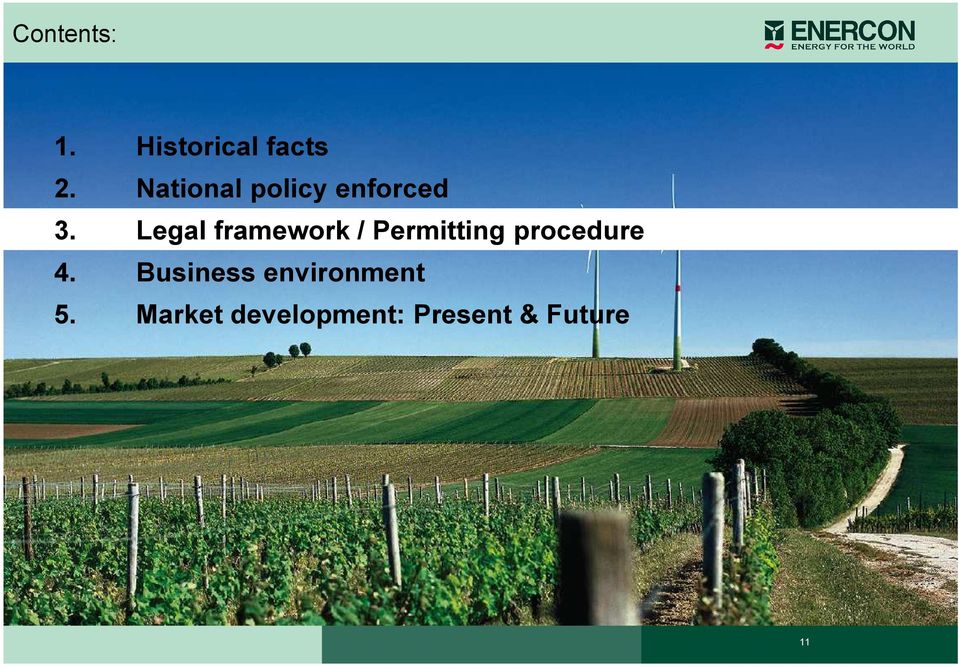 Contents:

ENERCON
ENERGY FOR THE WORLD

1. Historical facts
2. National policy enforced
3. Legal framework / Permitting procedure
4. Business environment
5. Market development: Present & Future

11